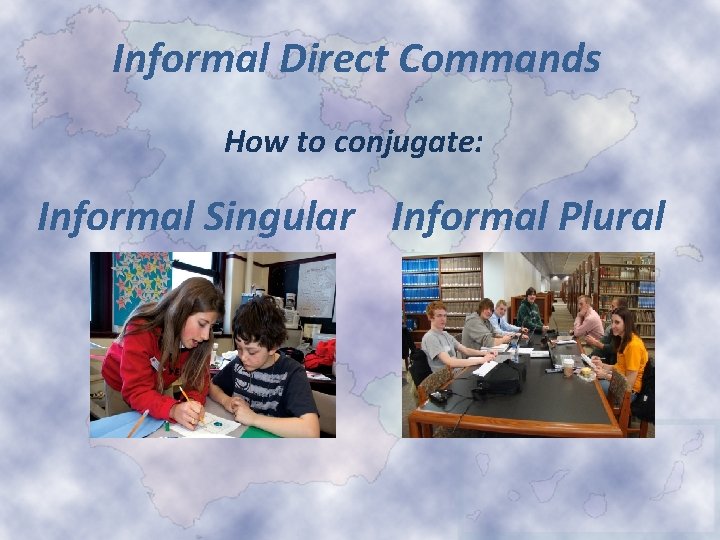 Informal Direct Commands

How to conjugate:

Informal Singular

Informal Plural